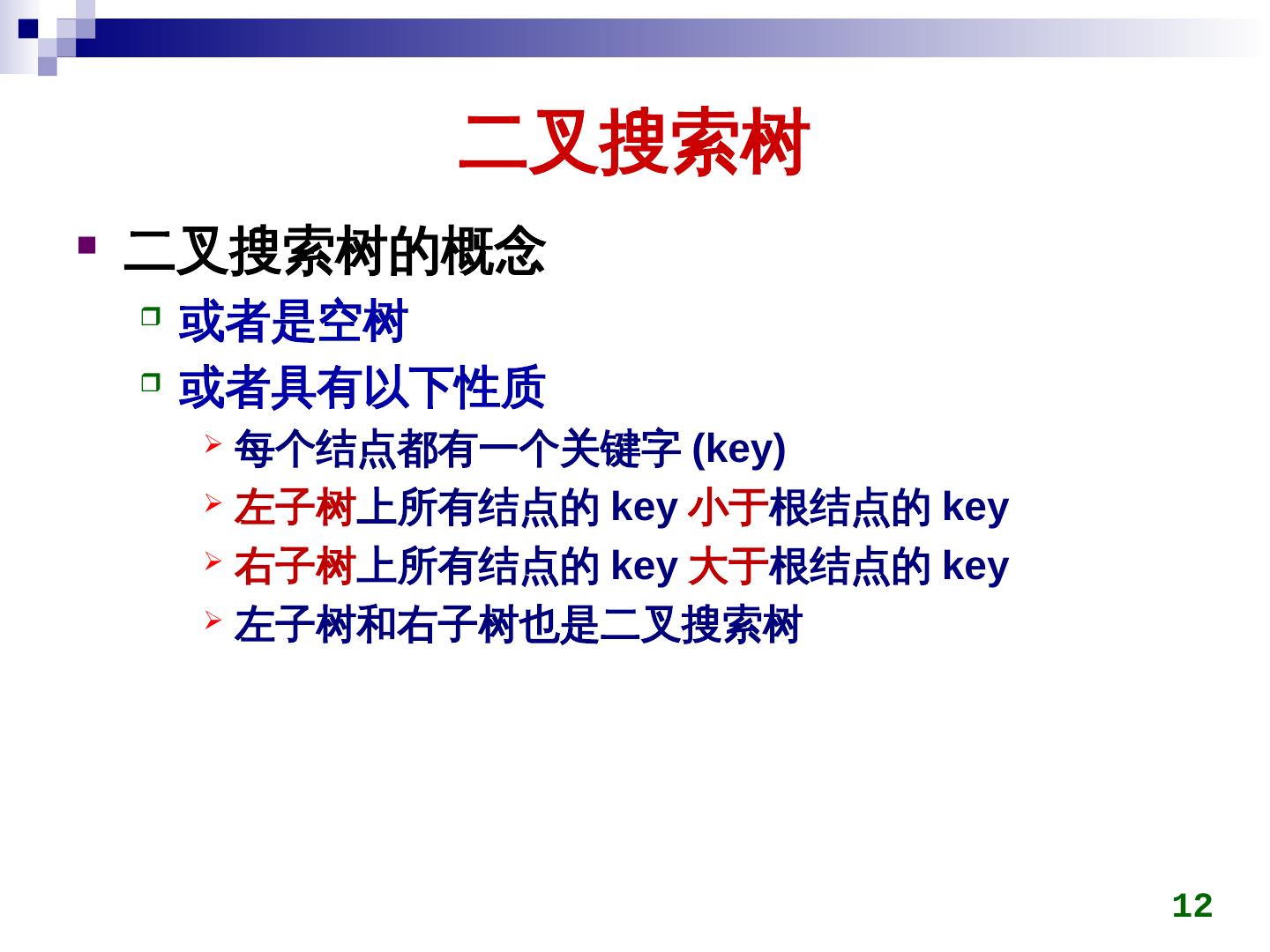 二叉搜索树

二叉搜索树的概念

或者是空树

或者具有以下性质

每个结点都有一个关键字 (key)

左子树上所有结点的 key 小于根结点的 key

右子树上所有结点的 key 大于根结点的 key

左子树和右子树也是二叉搜索树

12